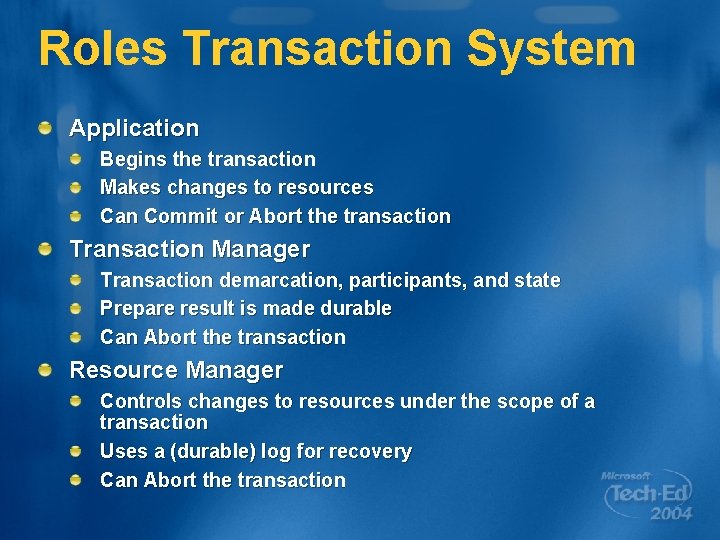 Roles Transaction System

Application

Begins the transaction

Makes changes to resources

Can Commit or Abort the transaction

Transaction Manager

Transaction demarcation, participants, and state

Prepare result is made durable

Can Abort the transaction

Resource Manager

Controls changes to resources under the scope of a transaction

Uses a (durable) log for recovery

Can Abort the transaction

Microsoft Tech·Ed 2004